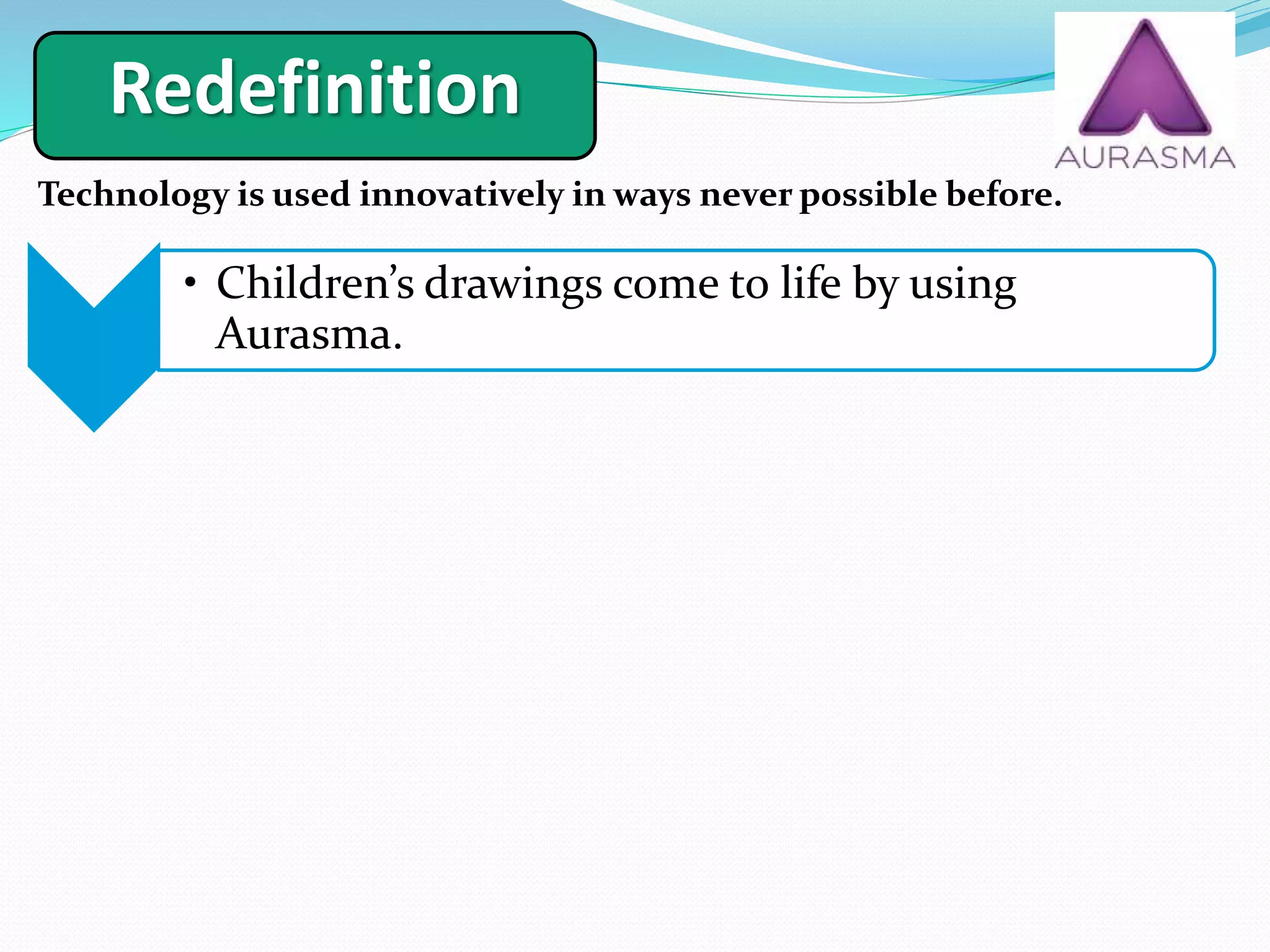 Redefinition

AURASMA

Technology is used innovatively in ways never possible before.

• Children's drawings come to life by using Aurasma.